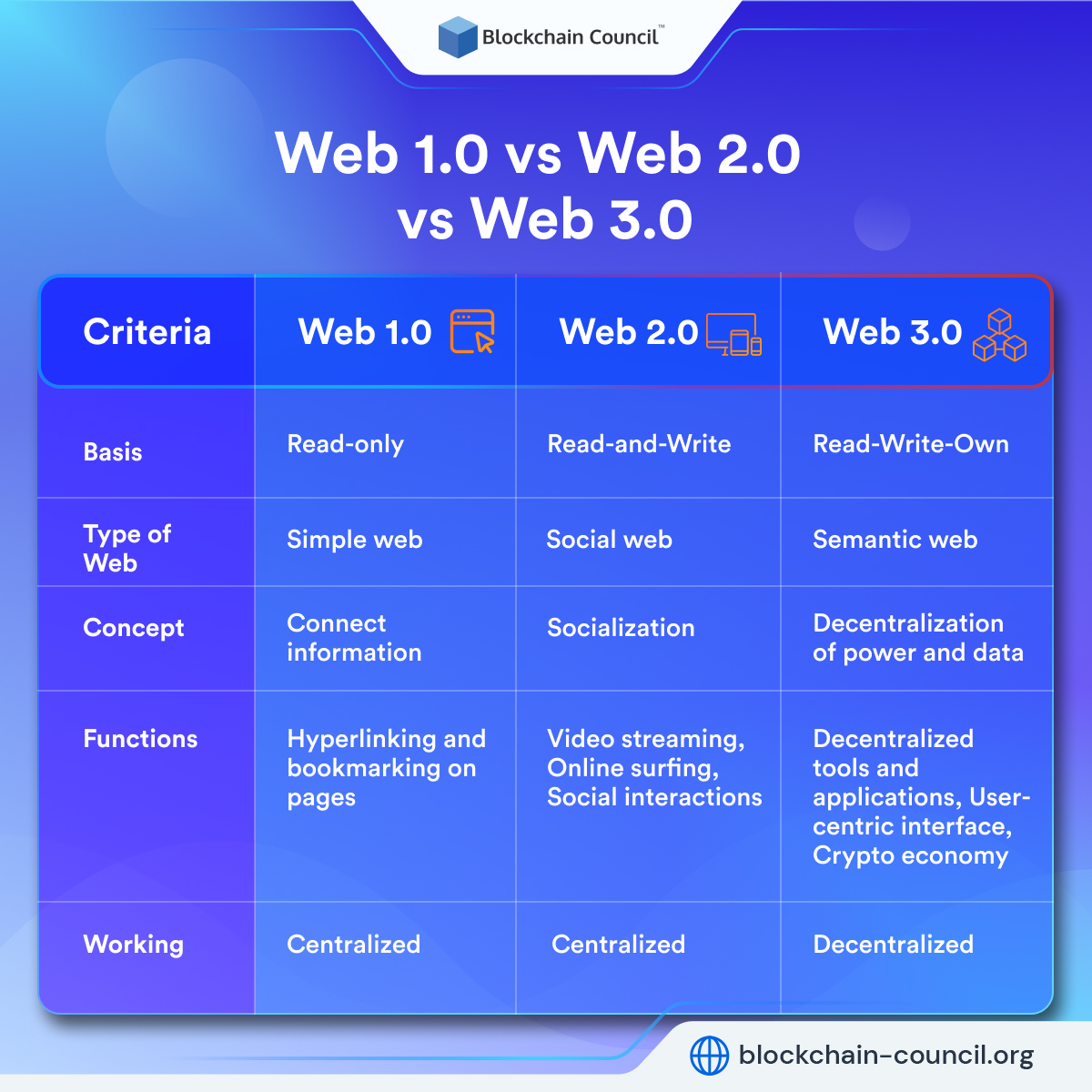 Blockchain Council™

Web 1.0 vs Web 2.0 vs Web 3.0

| Criteria | Web 1.0 | Web 2.0 | Web 3.0 |
|---|---|---|---|
| Basis | Read-only | Read-and-Write | Read-Write-Own |
| Type of Web | Simple web | Social web | Semantic web |
| Concept | Connect information | Socialization | Decentralization of power and data |
| Functions | Hyperlinking and bookmarking on pages | Video streaming, Online surfing, Social interactions | Decentralized tools and applications, User-centric interface, Crypto economy |
| Working | Centralized | Centralized | Decentralized |

blockchain-council.org